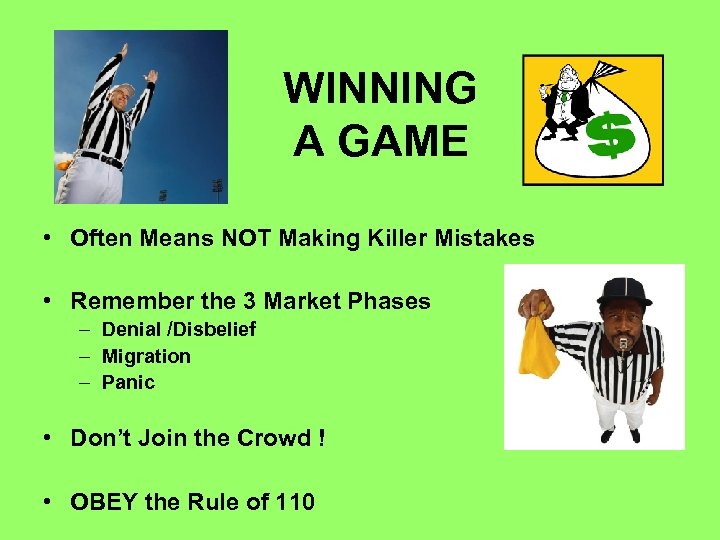 WINNING
A GAME

$

• Often Means NOT Making Killer Mistakes

• Remember the 3 Market Phases
– Denial /Disbelief
– Migration
– Panic

• Don't Join the Crowd !

• OBEY the Rule of 110